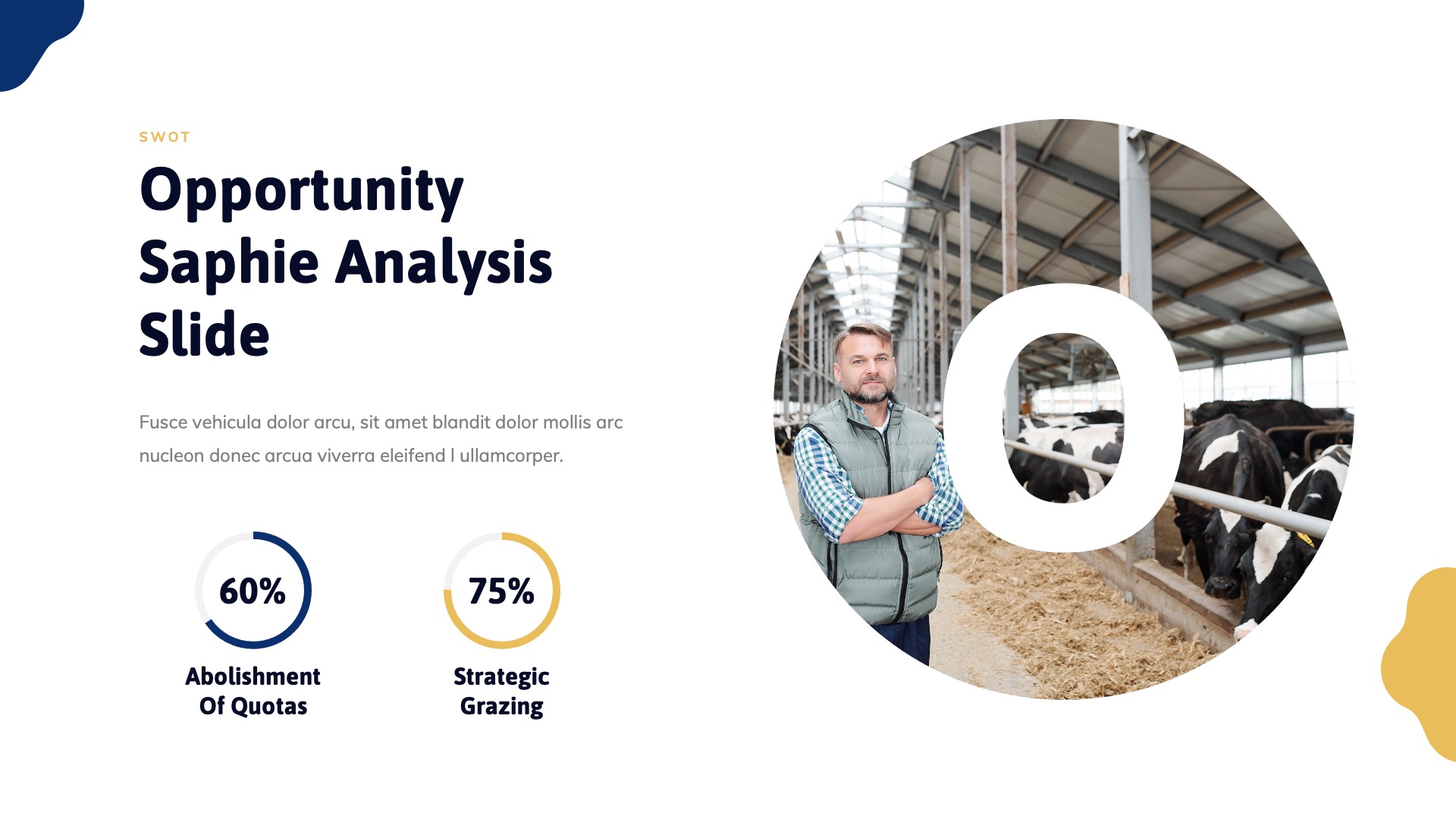 SWOT

Opportunity Saphie Analysis Slide

Fusce vehicula dolor arcu, sit amet blandit dolor mollis arc nucleon donec arcua viverra eleifend l ullamcorper.

60%

Abolishment Of Quotas

75%

Strategic Grazing

O